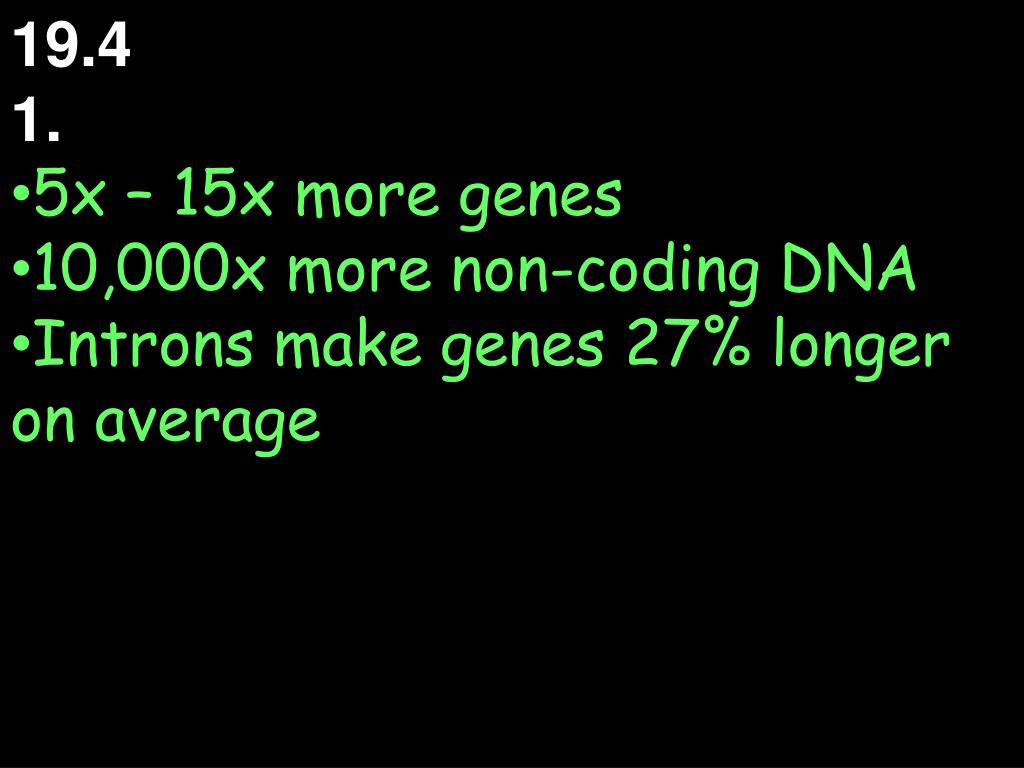 19.4
1.
•5x – 15x more genes
•10,000x more non-coding DNA
•Introns make genes 27% longer on average